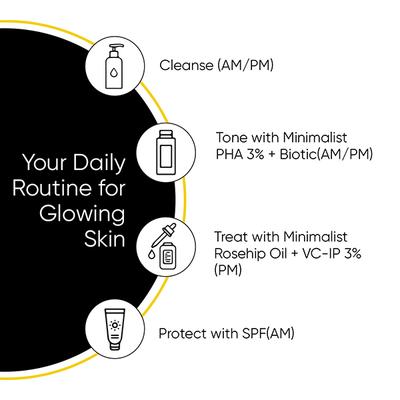 Your Daily Routine for Glowing Skin

Cleanse (AM/PM)

Tone with Minimalist PHA 3% + Biotic(AM/PM)

Treat with Minimalist Rosehip Oil + VC-IP 3% (PM)

Protect with SPF(AM)